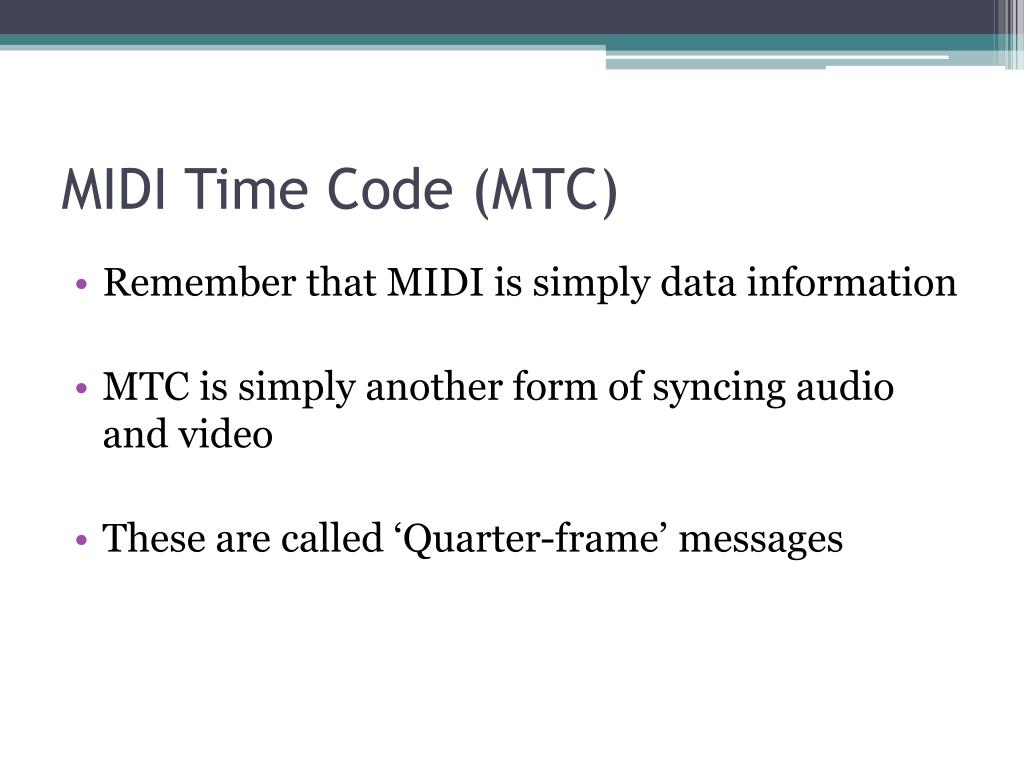 MIDI Time Code (MTC)

• Remember that MIDI is simply data information

• MTC is simply another form of syncing audio and video

• These are called ‘Quarter-frame’ messages